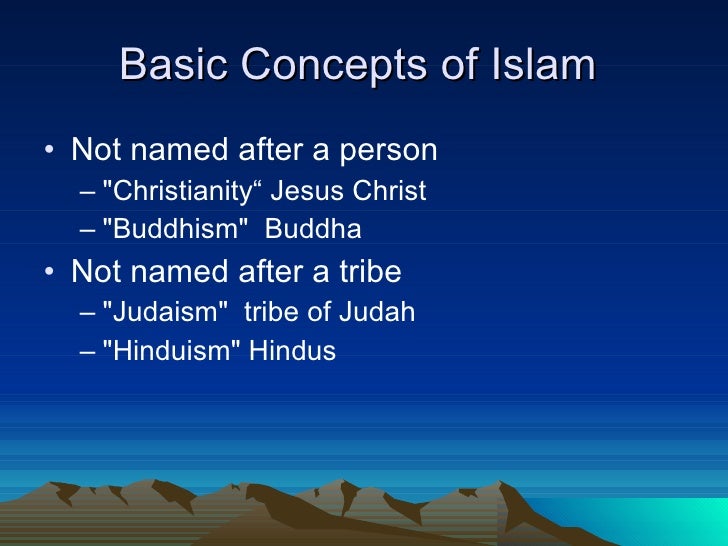 Basic Concepts of Islam

• Not named after a person
– "Christianity“ Jesus Christ
– "Buddhism" Buddha

• Not named after a tribe
– "Judaism" tribe of Judah
– "Hinduism" Hindus